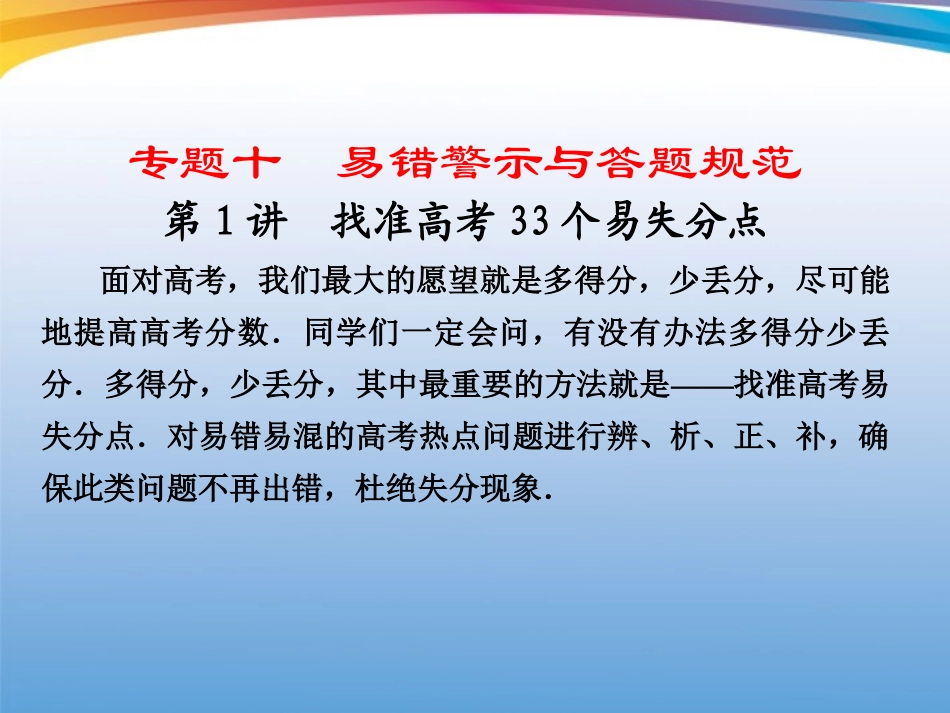 专题十　易错警示与答题规范

第 1 讲　找准高考 33 个易失分点

面对高考，我们最大的愿望就是多得分，少丢分，尽可能地提高高考分数．同学们一定会问，有没有办法多得分少丢分．多得分，少丢分，其中最重要的方法就是——找准高考易失分点．对易错易混的高考热点问题进行辨、析、正、补，确保此类问题不再出错，杜绝失分现象．